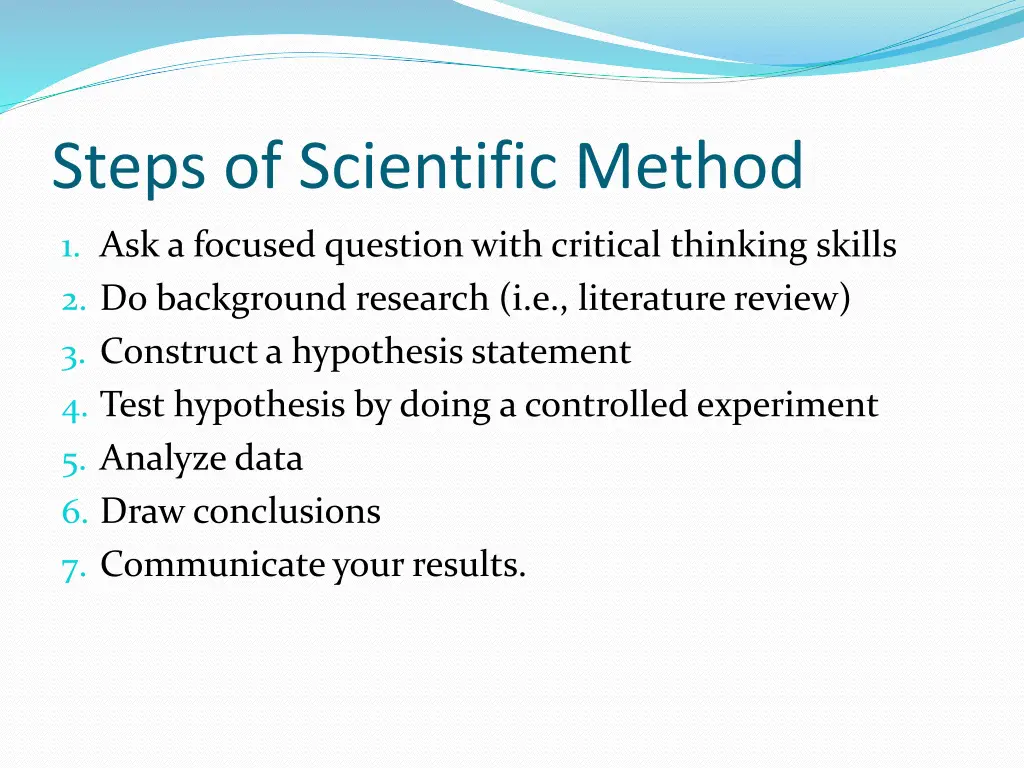 Steps of Scientific Method

1. Ask a focused question with critical thinking skills
2. Do background research (i.e., literature review)
3. Construct a hypothesis statement
4. Test hypothesis by doing a controlled experiment
5. Analyze data
6. Draw conclusions
7. Communicate your results.